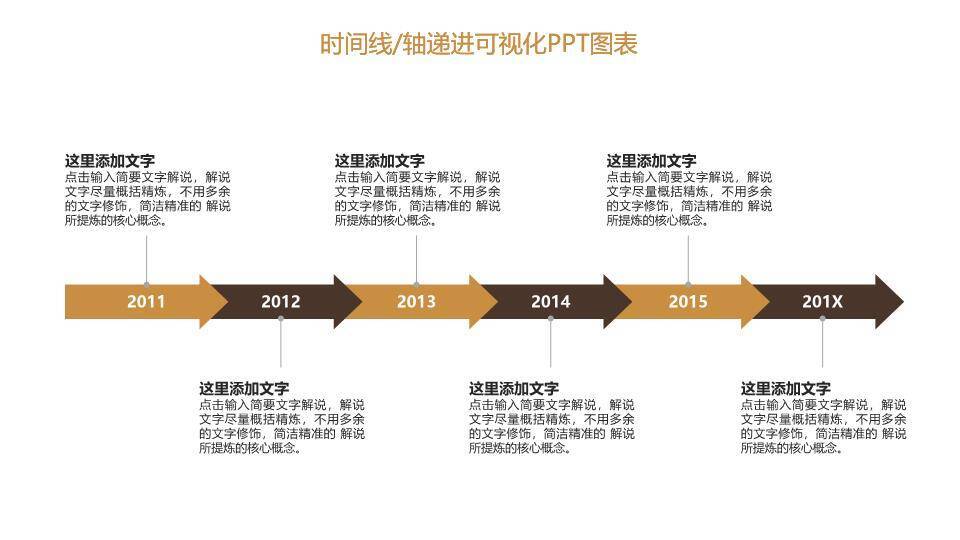 时间线/轴递进可视化PPT图表

这里添加文字
点击输入简要文字解说，解说文字尽量概括精炼，不用多余的文字修饰，简洁精准的 解说所提炼的核心概念。

这里添加文字
点击输入简要文字解说，解说文字尽量概括精炼，不用多余的文字修饰，简洁精准的 解说所提炼的核心概念。

这里添加文字
点击输入简要文字解说，解说文字尽量概括精炼，不用多余的文字修饰，简洁精准的 解说所提炼的核心概念。

2011

2012

2013

2014

2015

201X

这里添加文字
点击输入简要文字解说，解说文字尽量概括精炼，不用多余的文字修饰，简洁精准的 解说所提炼的核心概念。

这里添加文字
点击输入简要文字解说，解说文字尽量概括精炼，不用多余的文字修饰，简洁精准的 解说所提炼的核心概念。

这里添加文字
点击输入简要文字解说，解说文字尽量概括精炼，不用多余的文字修饰，简洁精准的 解说所提炼的核心概念。